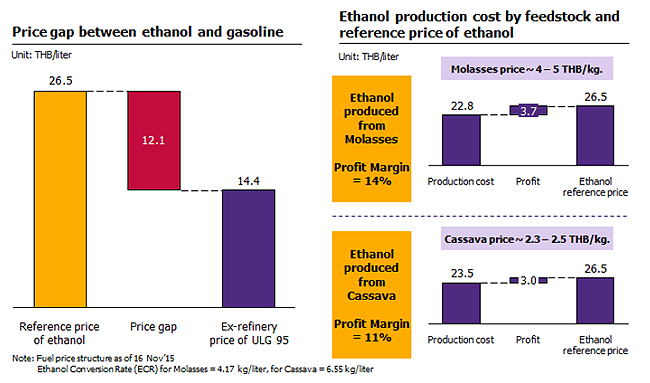 Price gap between ethanol and gasoline

Unit: THB/liter

26.5

12.1

14.4

Reference price of ethanol

Price gap

Ex-refinery price of ULG 95

Note: Fuel price structure as of 16 Nov'15
Ethanol Conversion Rate (ECR) for Molasses = 4.17 kg/liter, for Cassava = 6.55 kg/liter

Ethanol production cost by feedstock and reference price of ethanol

Unit: THB/liter

Molasses price ~ 4 – 5 THB/kg.

Ethanol produced from Molasses

Profit Margin = 14%

22.8

3.7

26.5

Production cost

Profit

Ethanol reference price

Cassava price ~ 2.3 – 2.5 THB/kg.

Ethanol produced from Cassava

Profit Margin = 11%

23.5

3.0

26.5

Production cost

Profit

Ethanol reference price